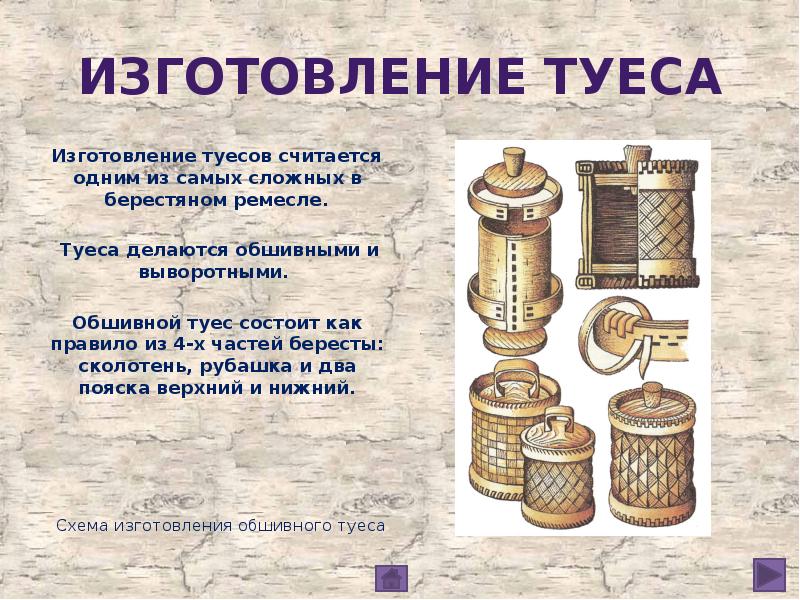 ИЗГОТОВЛЕНИЕ ТУЕСА

Изготовление туесов считается одним из самых сложных в берестяном ремесле.

Туеса делаются обшивными и выворотными.

Обшивной туес состоит как правило из 4-х частей бересты: сколотень, рубашка и два пояска верхний и нижний.

Схема изготовления обшивного туеса